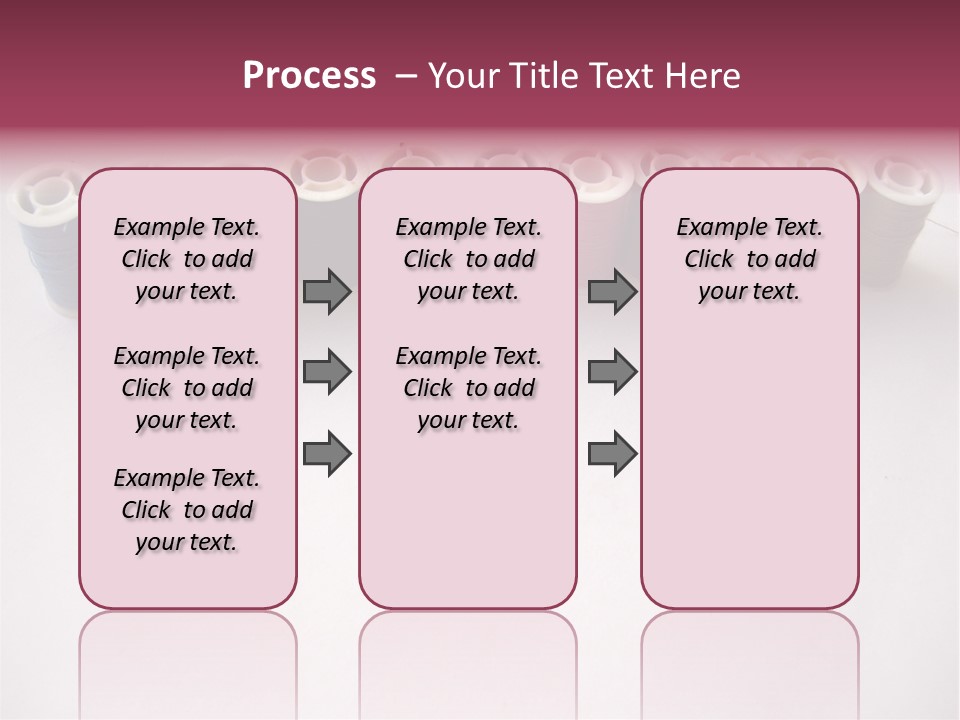 Process – Your Title Text Here

Example Text. Click to add your text.

Example Text. Click to add your text.

Example Text. Click to add your text.

Example Text. Click to add your text.

Example Text. Click to add your text.

Example Text. Click to add your text.